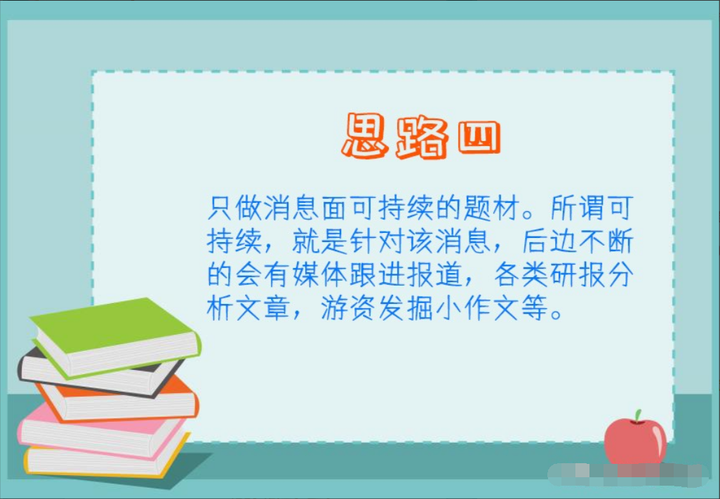 思路四

只做消息面可持续的题材。所谓可持续，就是针对该消息，后边不断的会有媒体跟进报道，各类研报分析文章，游资发掘小作文等。